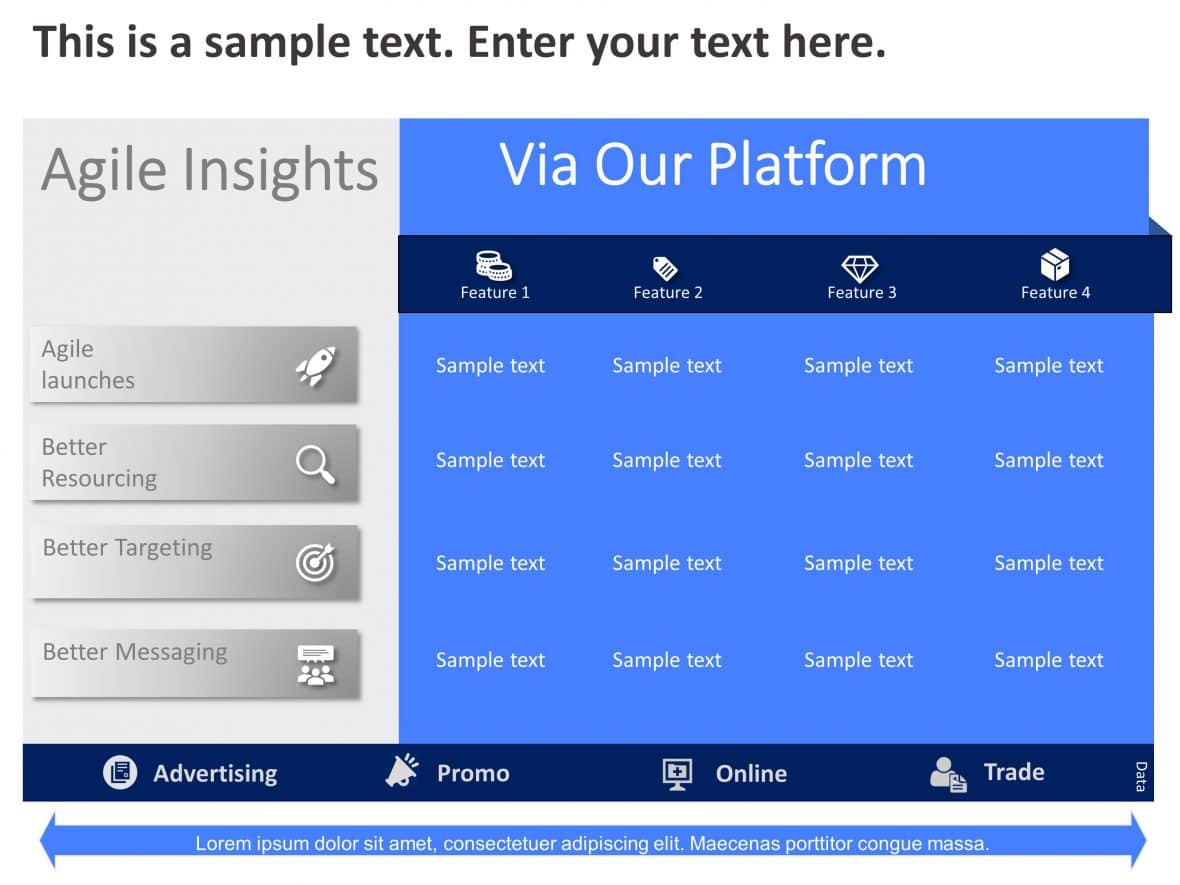 This is a sample text. Enter your text here.

Agile Insights

Via Our Platform

| | Feature 1 | Feature 2 | Feature 3 | Feature 4 |
|---|---|---|---|---|
| Agile launches | Sample text | Sample text | Sample text | Sample text |
| Better Resourcing | Sample text | Sample text | Sample text | Sample text |
| Better Targeting | Sample text | Sample text | Sample text | Sample text |
| Better Messaging | Sample text | Sample text | Sample text | Sample text |

Advertising Promo Online Trade Data

Lorem ipsum dolor sit amet, consectetuer adipiscing elit. Maecenas porttitor congue massa.